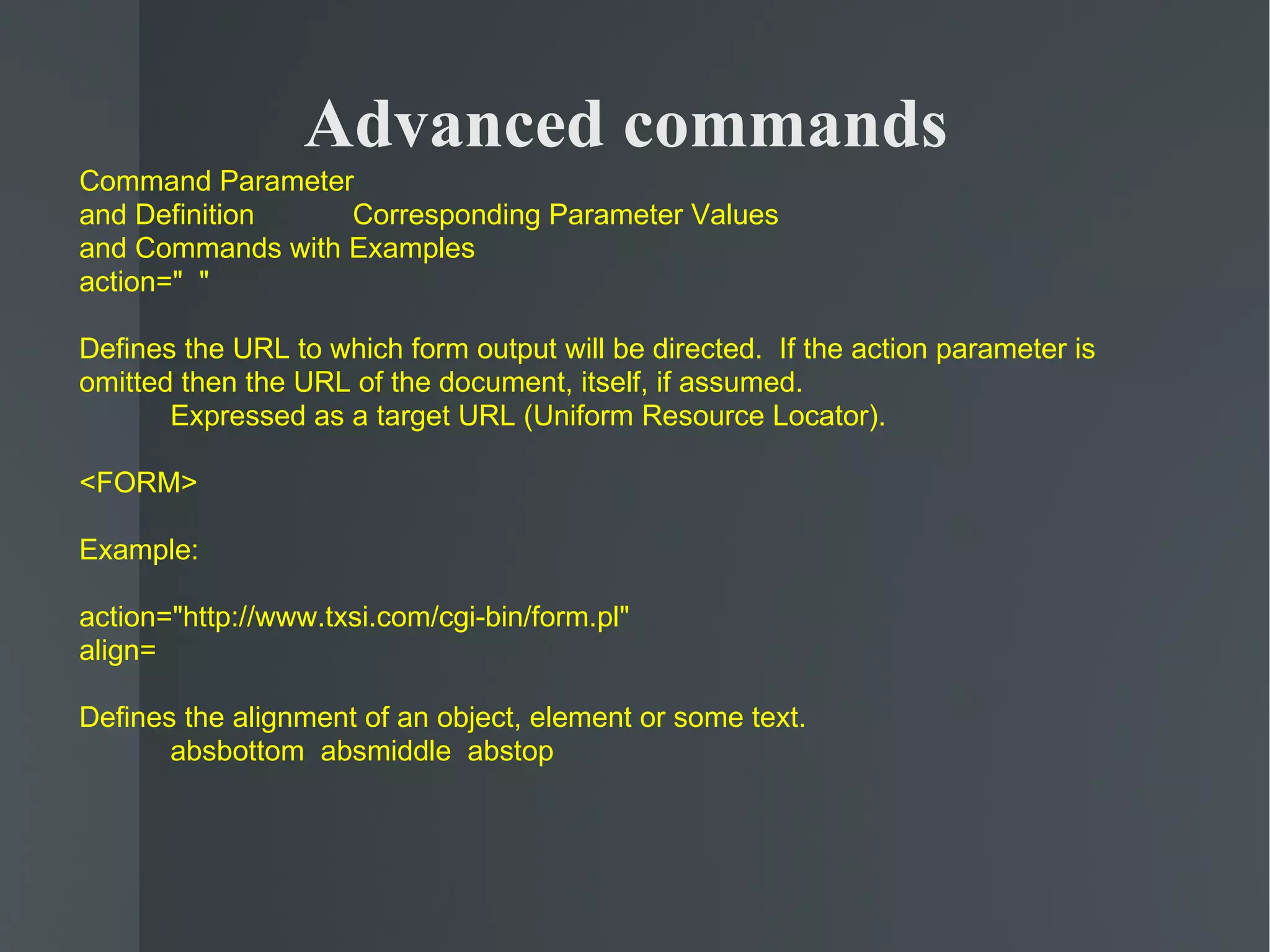 Advanced commands

Command Parameter
and Definition Corresponding Parameter Values
and Commands with Examples
action=" "

Defines the URL to which form output will be directed. If the action parameter is omitted then the URL of the document, itself, if assumed.
Expressed as a target URL (Uniform Resource Locator).

<FORM>

Example:

action="http://www.txsi.com/cgi-bin/form.pl"
align=

Defines the alignment of an object, element or some text.
absbottom absmiddle abstop